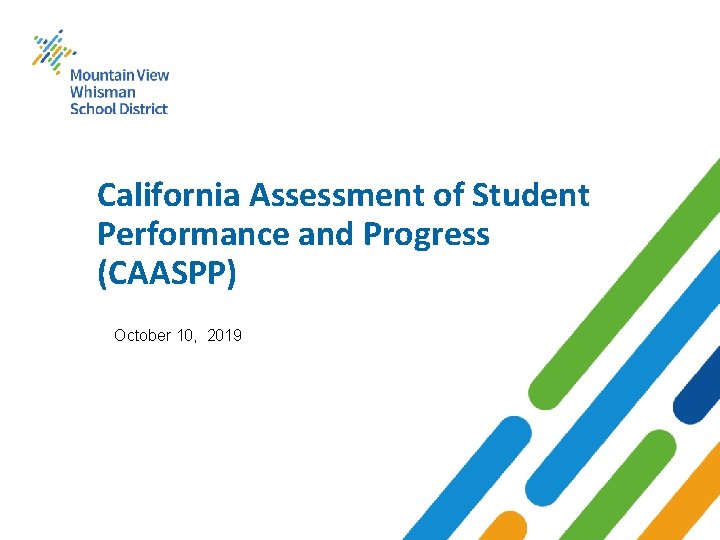 Mountain View
Whisman
School District

California Assessment of Student Performance and Progress (CAASPP)

October 10, 2019